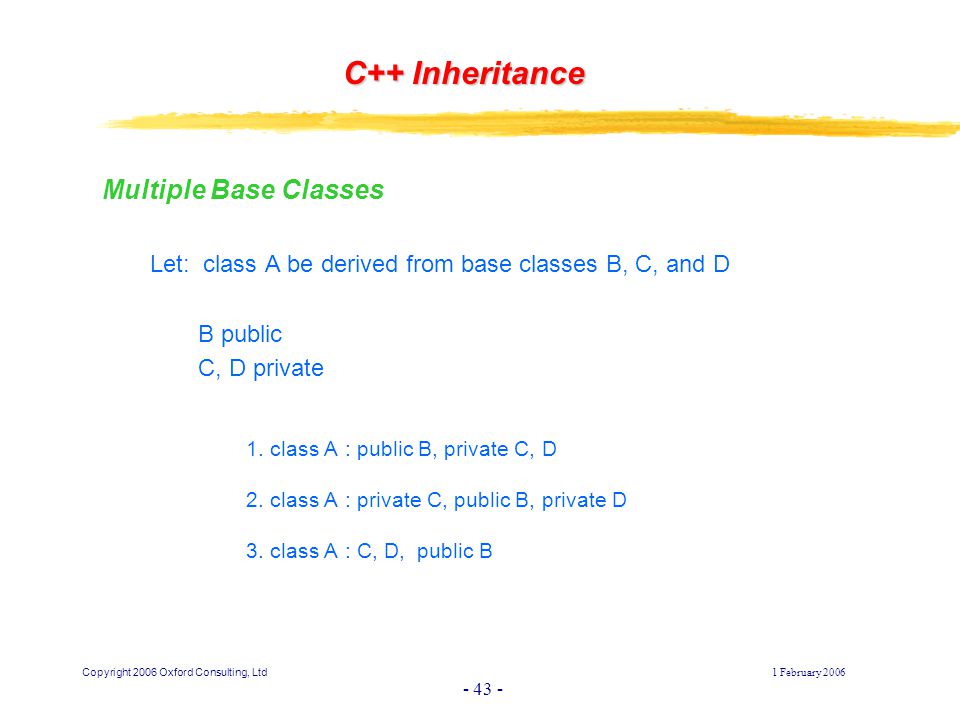 C++ Inheritance

Multiple Base Classes

Let: class A be derived from base classes B, C, and D

B public
C, D private

1. class A : public B, private C, D

2. class A : private C, public B, private D

3. class A : C, D, public B

Copyright 2006 Oxford Consulting, Ltd

1 February 2006

- 43 -